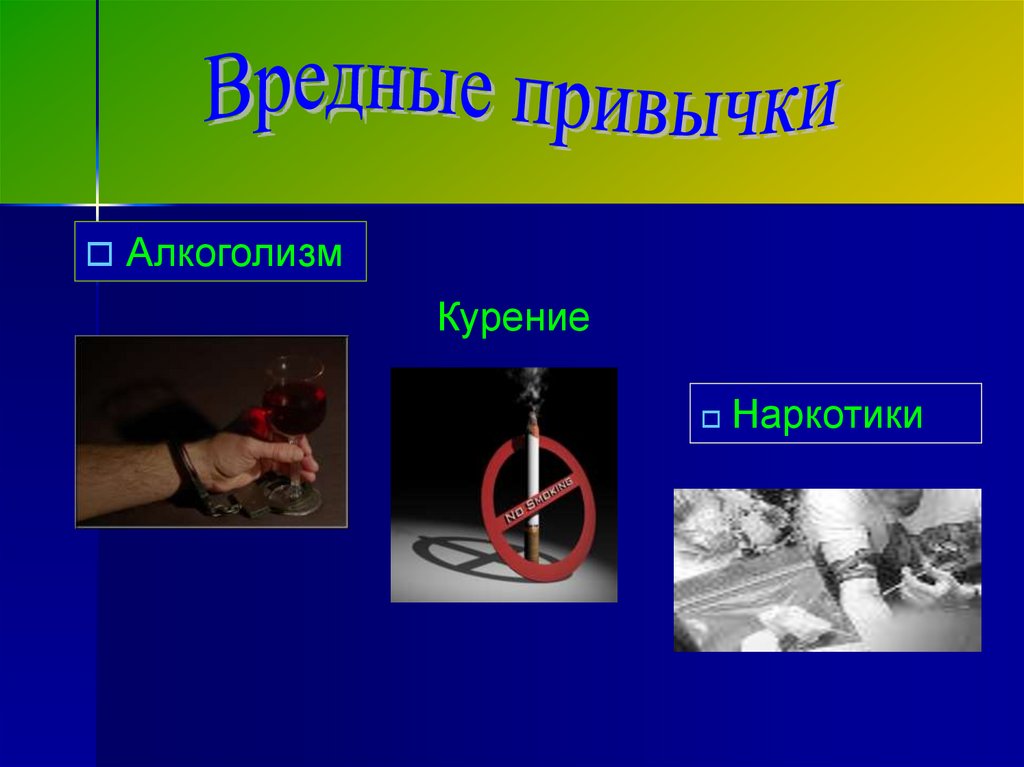 Вредные привычки

Алкоголизм

Курение

No Smoking

Наркотики